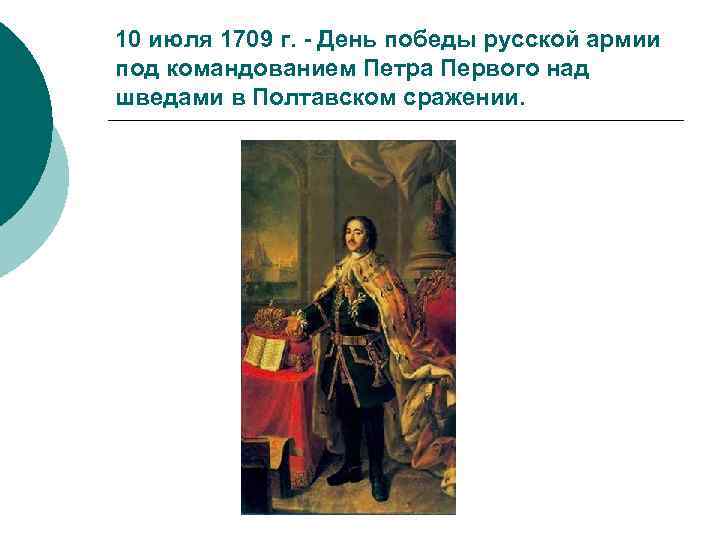 10 июля 1709 г. - День победы русской армии под командованием Петра Первого над шведами в Полтавском сражении.